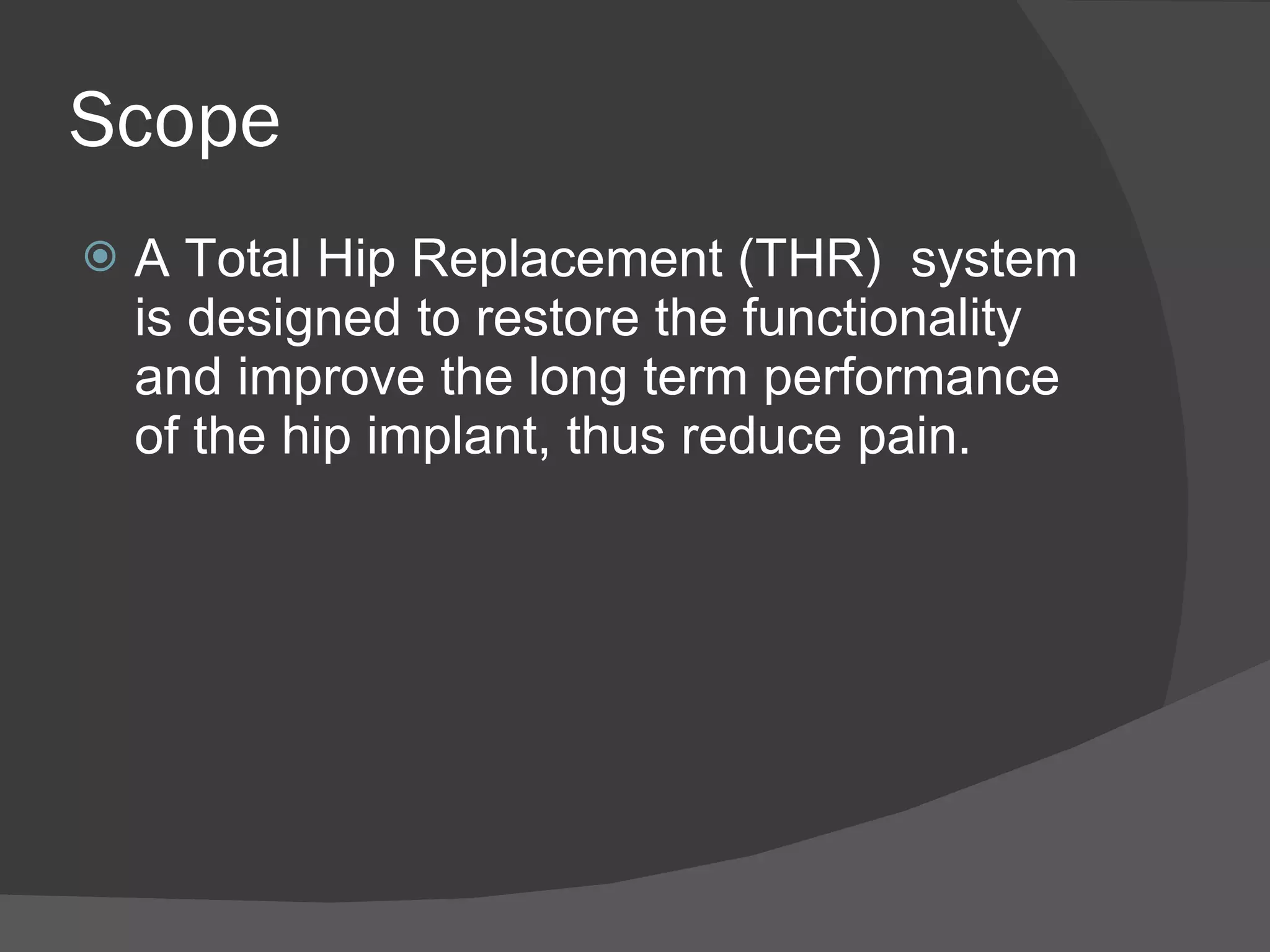 Scope

A Total Hip Replacement (THR)  system is designed to restore the functionality and improve the long term performance of the hip implant, thus reduce pain.